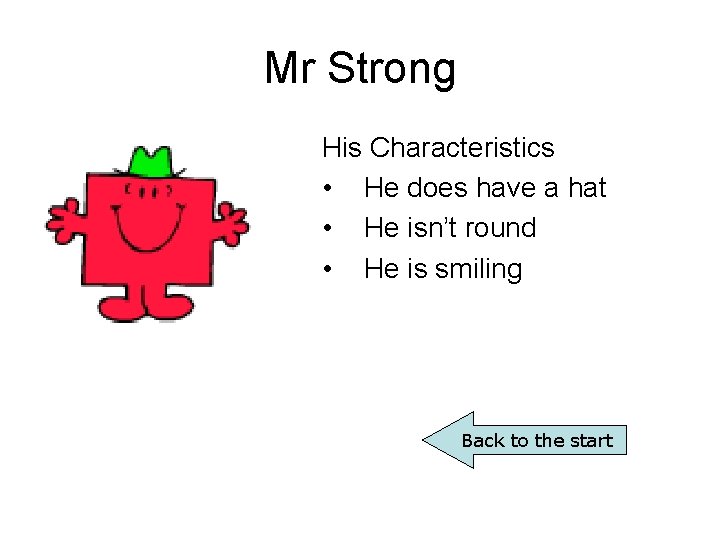 Mr Strong

His Characteristics
• He does have a hat
• He isn’t round
• He is smiling

Back to the start